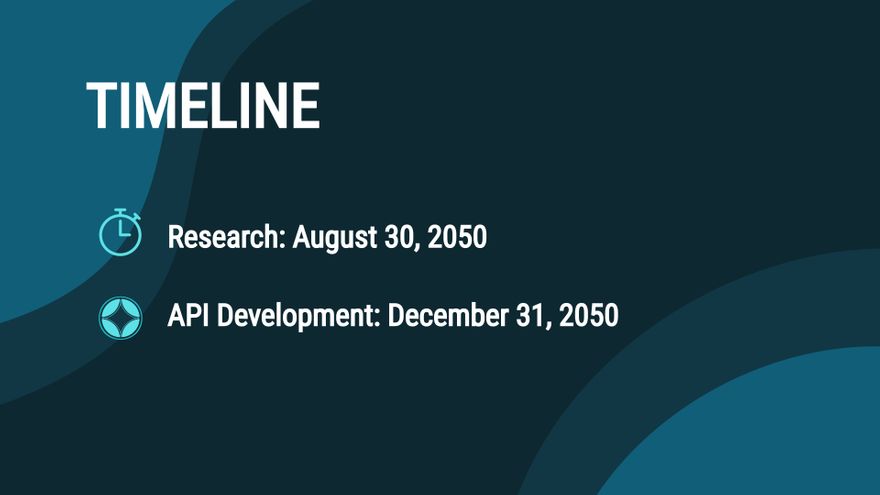 TIMELINE

Research: August 30, 2050

API Development: December 31, 2050